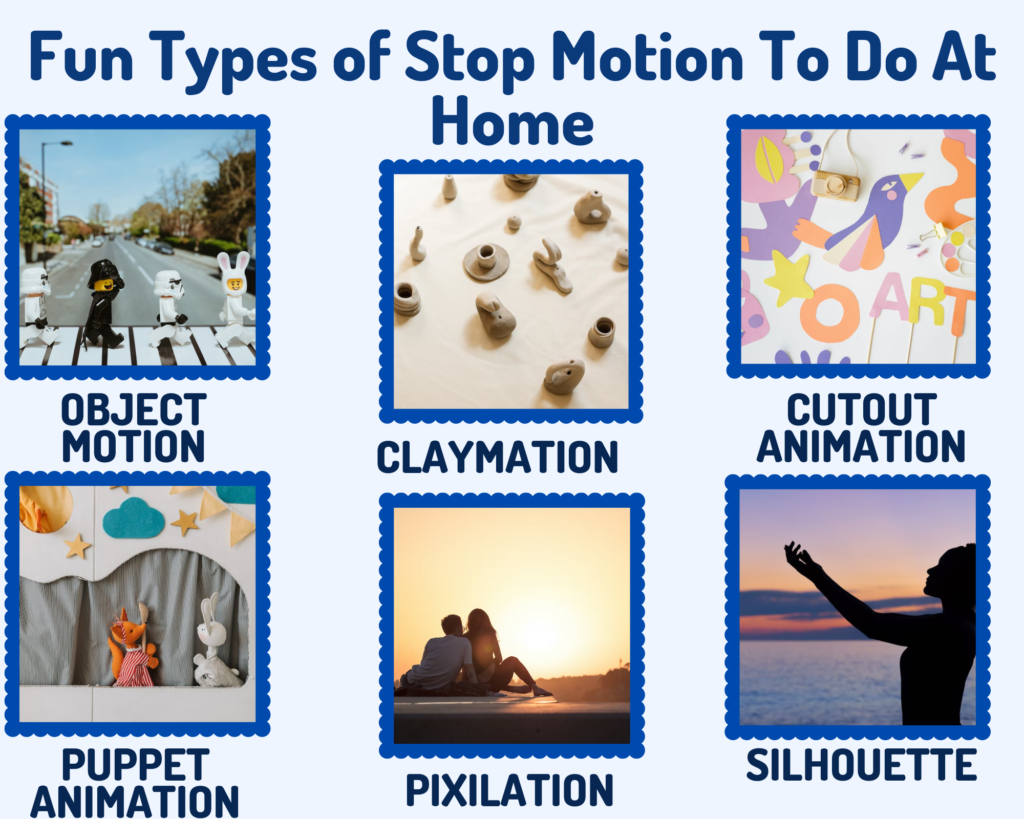 Fun Types of Stop Motion To Do At Home

OBJECT MOTION

CLAYMATION

ART

CUTOUT ANIMATION

PUPPET ANIMATION

PIXILATION

SILHOUETTE